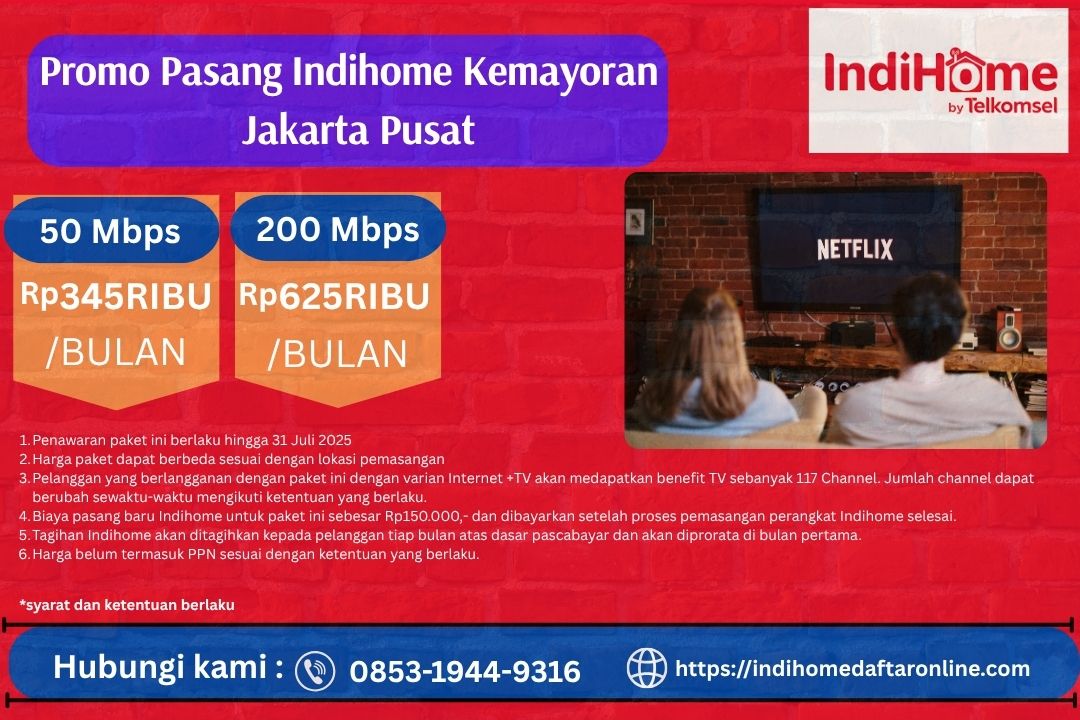 Promo Pasang Indihome Kemayoran Jakarta Pusat

IndiHome by Telkomsel

50 Mbps
Rp345RIBU
/BULAN

200 Mbps
Rp625RIBU
/BULAN

NETFLIX

1. Penawaran paket ini berlaku hingga 31 Juli 2025
2. Harga paket dapat berbeda sesuai dengan lokasi pemasangan
3. Pelanggan yang berlangganan dengan paket ini dengan varian Internet +TV akan medapatkan benefit TV sebanyak 117 Channel. Jumlah channel dapat berubah sewaktu-waktu mengikuti ketentuan yang berlaku.
4. Biaya pasang baru Indihome untuk paket ini sebesar Rp150.000,- dan dibayarkan setelah proses pemasangan perangkat Indihome selesai.
5. Tagihan Indihome akan ditagihkan kepada pelanggan tiap bulan atas dasar pascabayar dan akan diprorata di bulan pertama.
6. Harga belum termasuk PPN sesuai dengan ketentuan yang berlaku.

*syarat dan ketentuan berlaku

Hubungi kami : 0853-1944-9316 https://indihomedaftaronline.com